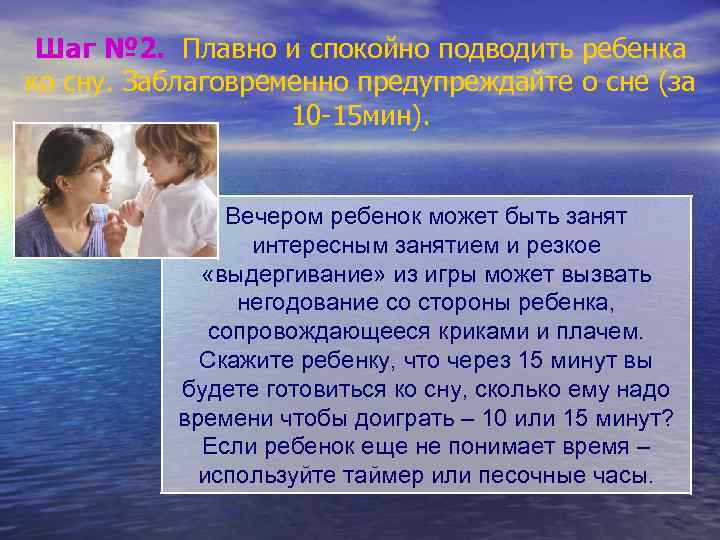 Шаг №2. Плавно и спокойно подводить ребенка ко сну. Заблаговременно предупреждайте о сне (за 10-15мин).

Вечером ребенок может быть занят интересным занятием и резкое «выдергивание» из игры может вызвать негодование со стороны ребенка, сопровождающееся криками и плачем. Скажите ребенку, что через 15 минут вы будете готовиться ко сну, сколько ему надо времени чтобы доиграть – 10 или 15 минут? Если ребенок еще не понимает время – используйте таймер или песочные часы.